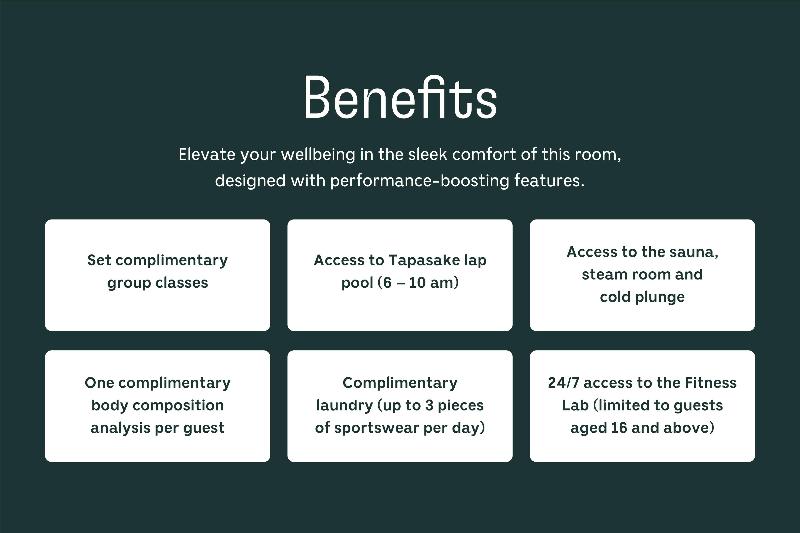 Benefits

Elevate your wellbeing in the sleek comfort of this room, designed with performance-boosting features.

Set complimentary group classes

Access to Tapasake lap pool (6 – 10 am)

Access to the sauna, steam room and cold plunge

One complimentary body composition analysis per guest

Complimentary laundry (up to 3 pieces of sportswear per day)

24/7 access to the Fitness Lab (limited to guests aged 16 and above)